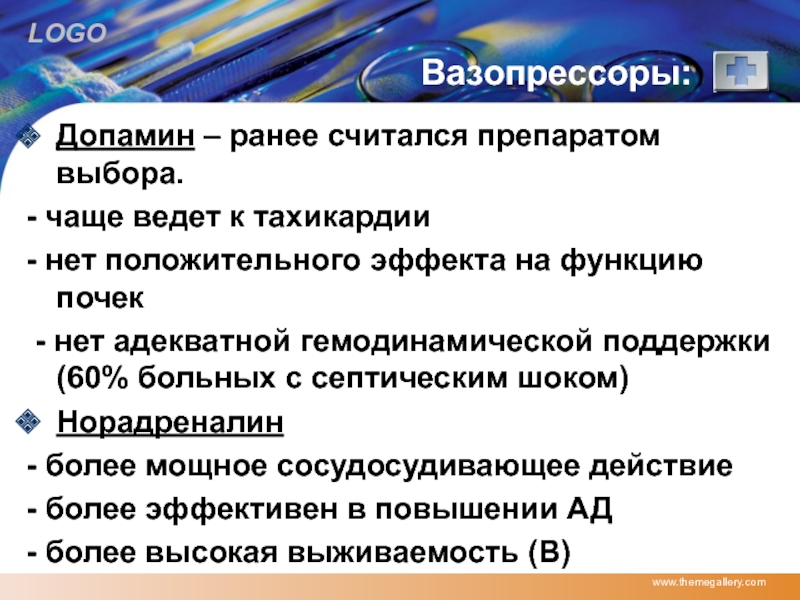 LOGO

Вазопрессоры:

Допамин – ранее считался препаратом выбора.

- чаще ведет к тахикардии

- нет положительного эффекта на функцию почек

- нет адекватной гемодинамической поддержки (60% больных с септическим шоком)

Норадреналин

- более мощное сосудосудивающее действие

- более эффективен в повышении АД

- более высокая выживаемость (В)

www.themegallery.com